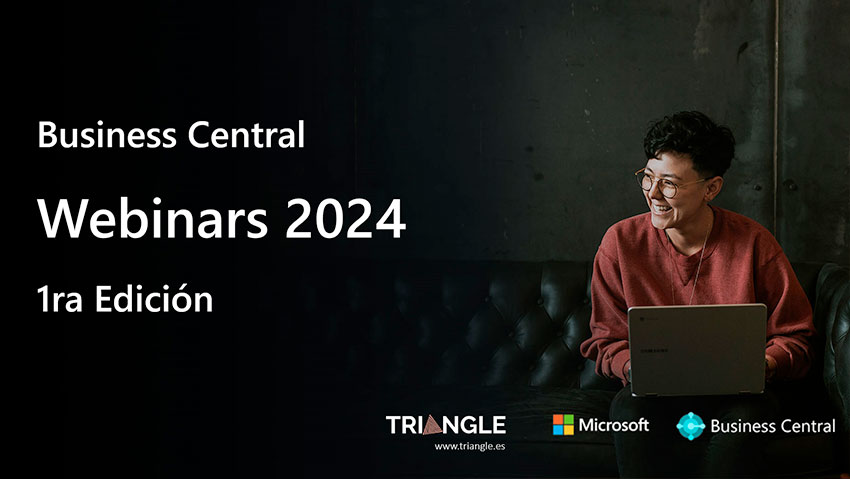 Business Central

Webinars 2024

1ra Edición

TRIANGLE
www.triangle.es

Microsoft

Business Central